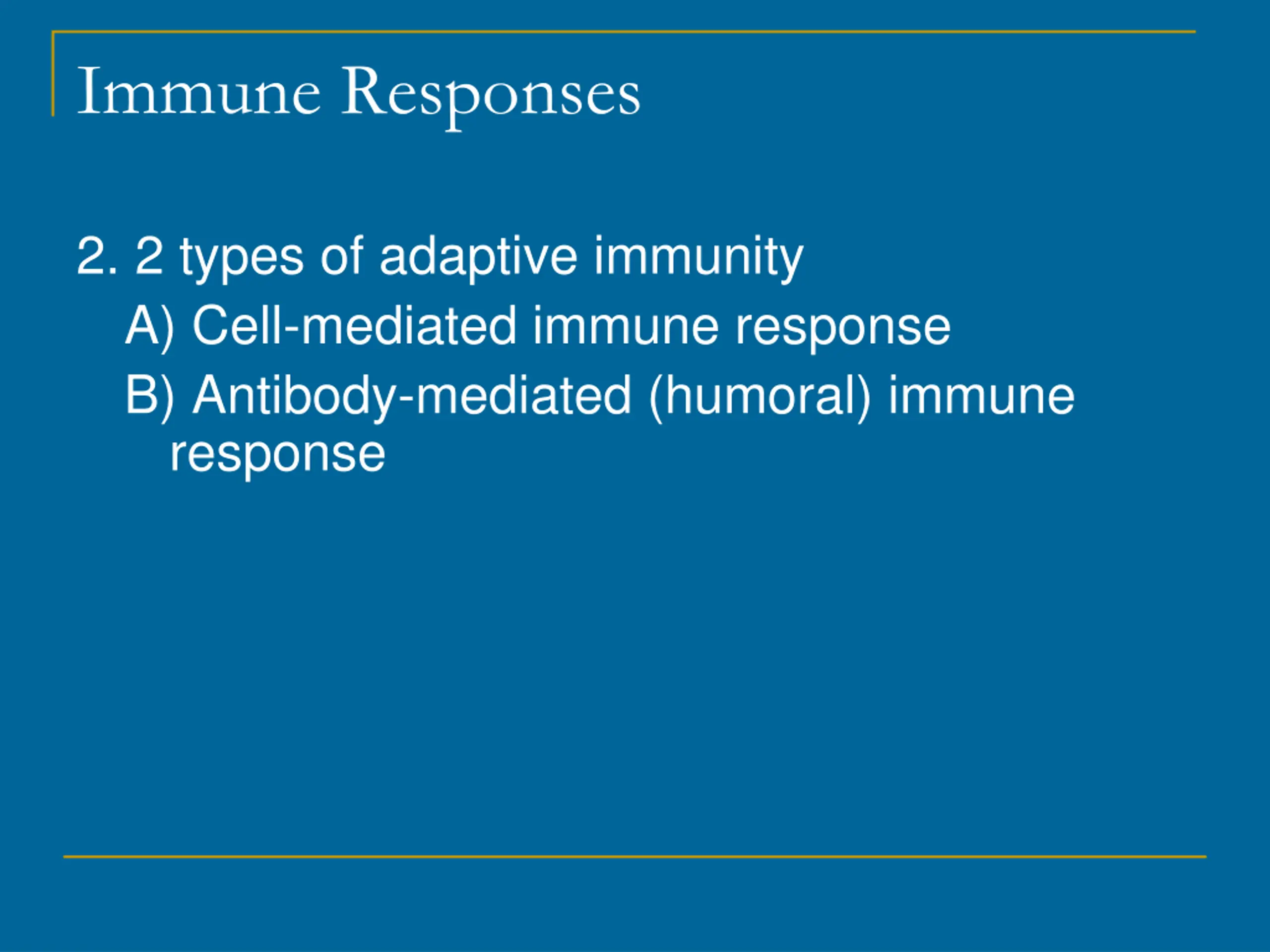 Immune Responses

2. 2 types of adaptive immunity

A) Cell-mediated immune response

B) Antibody-mediated (humoral) immune response